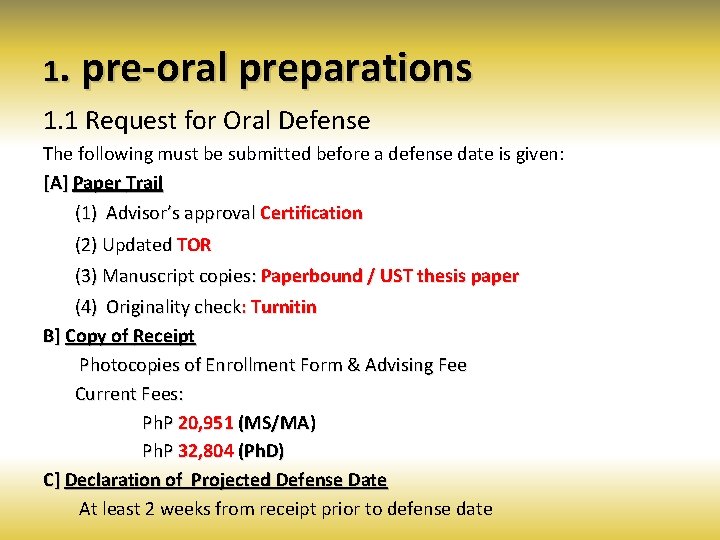 1. pre-oral preparations

1.1 Request for Oral Defense

The following must be submitted before a defense date is given:

[A] Paper Trail

(1) Advisor's approval Certification

(2) Updated TOR

(3) Manuscript copies: Paperbound / UST thesis paper

(4) Originality check: Turnitin

B] Copy of Receipt

Photocopies of Enrollment Form & Advising Fee

Current Fees:

PhP 20,951 (MS/MA)

PhP 32,804 (PhD)

C] Declaration of Projected Defense Date

At least 2 weeks from receipt prior to defense date